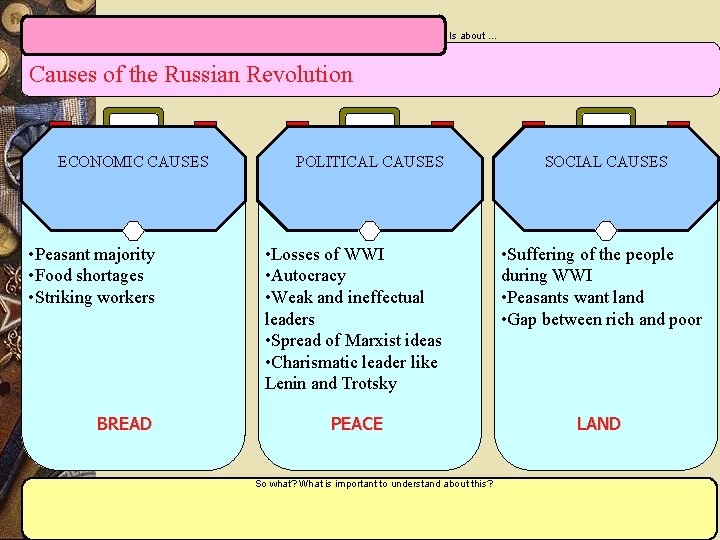 Is about ...

Causes of the Russian Revolution

ECONOMIC CAUSES

•Peasant majority
•Food shortages
•Striking workers

BREAD

POLITICAL CAUSES

•Losses of WWI
•Autocracy
•Weak and ineffectual leaders
•Spread of Marxist ideas
•Charismatic leader like Lenin and Trotsky

PEACE

SOCIAL CAUSES

•Suffering of the people during WWI
•Peasants want land
•Gap between rich and poor

LAND

So what? What is important to understand about this?